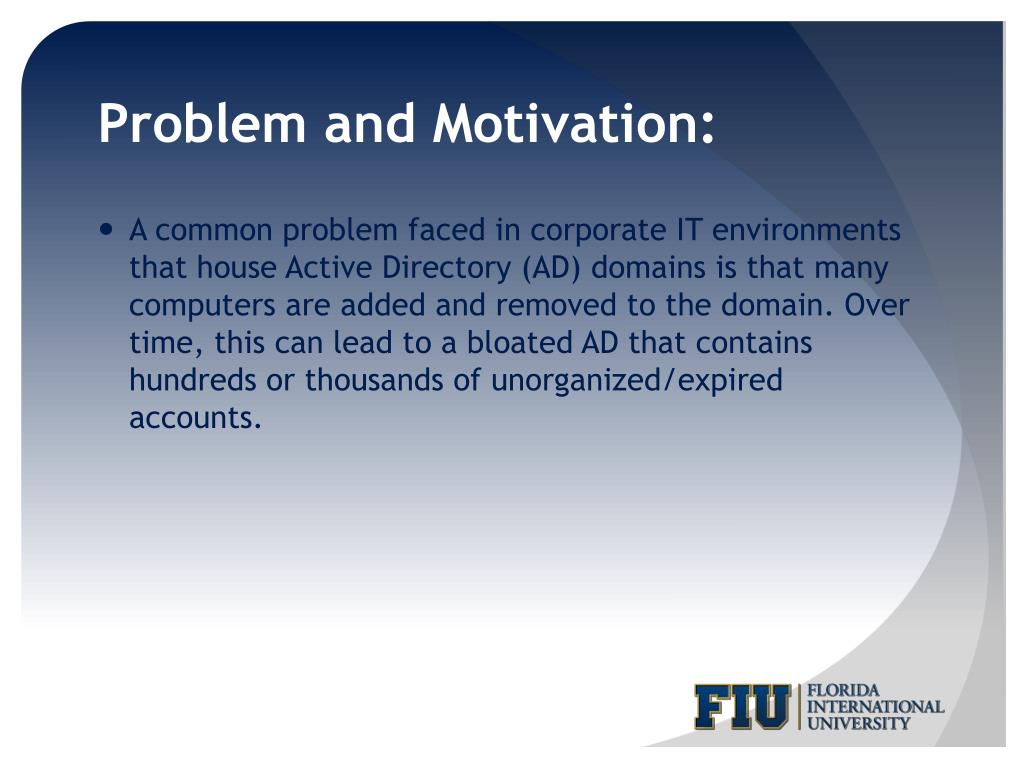 Problem and Motivation:

• A common problem faced in corporate IT environments that house Active Directory (AD) domains is that many computers are added and removed to the domain. Over time, this can lead to a bloated AD that contains hundreds or thousands of unorganized/expired accounts.

FIU FLORIDA INTERNATIONAL UNIVERSITY